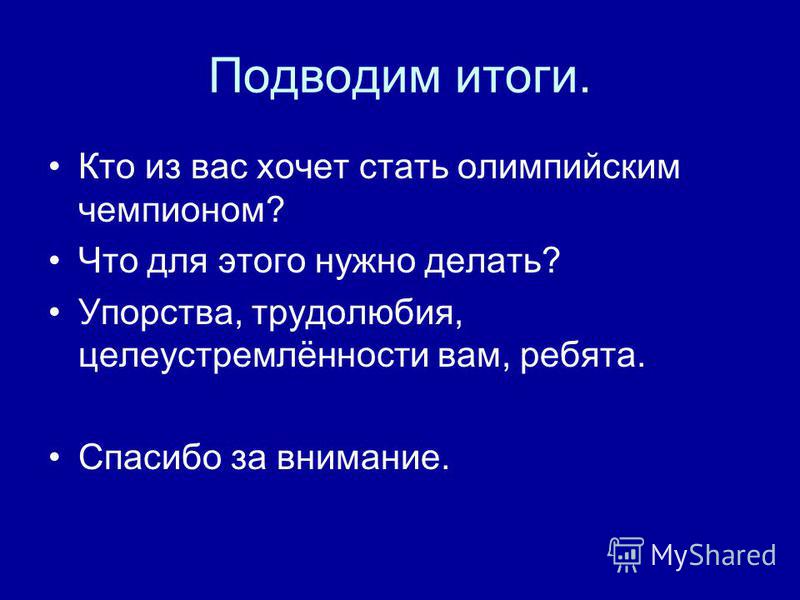 Подводим итоги.

• Кто из вас хочет стать олимпийским чемпионом?
• Что для этого нужно делать?
• Упорства, трудолюбия, целеустремлённости вам, ребята.

• Спасибо за внимание.

MyShared